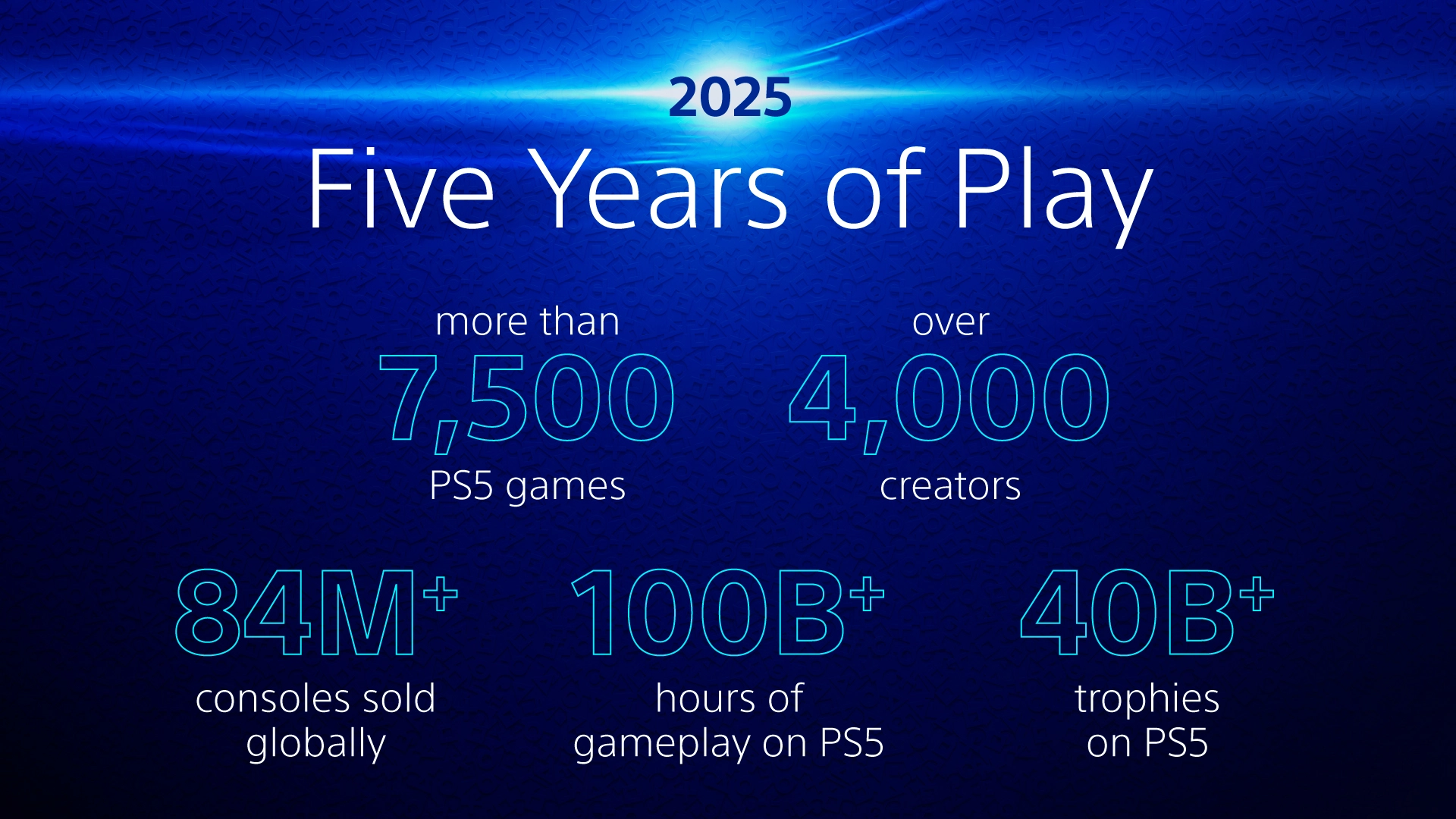 2025
Five Years of Play

more than
7,500
PS5 games

over
4,000
creators

84M+
consoles sold globally

100B+
hours of gameplay on PS5

40B+
trophies on PS5